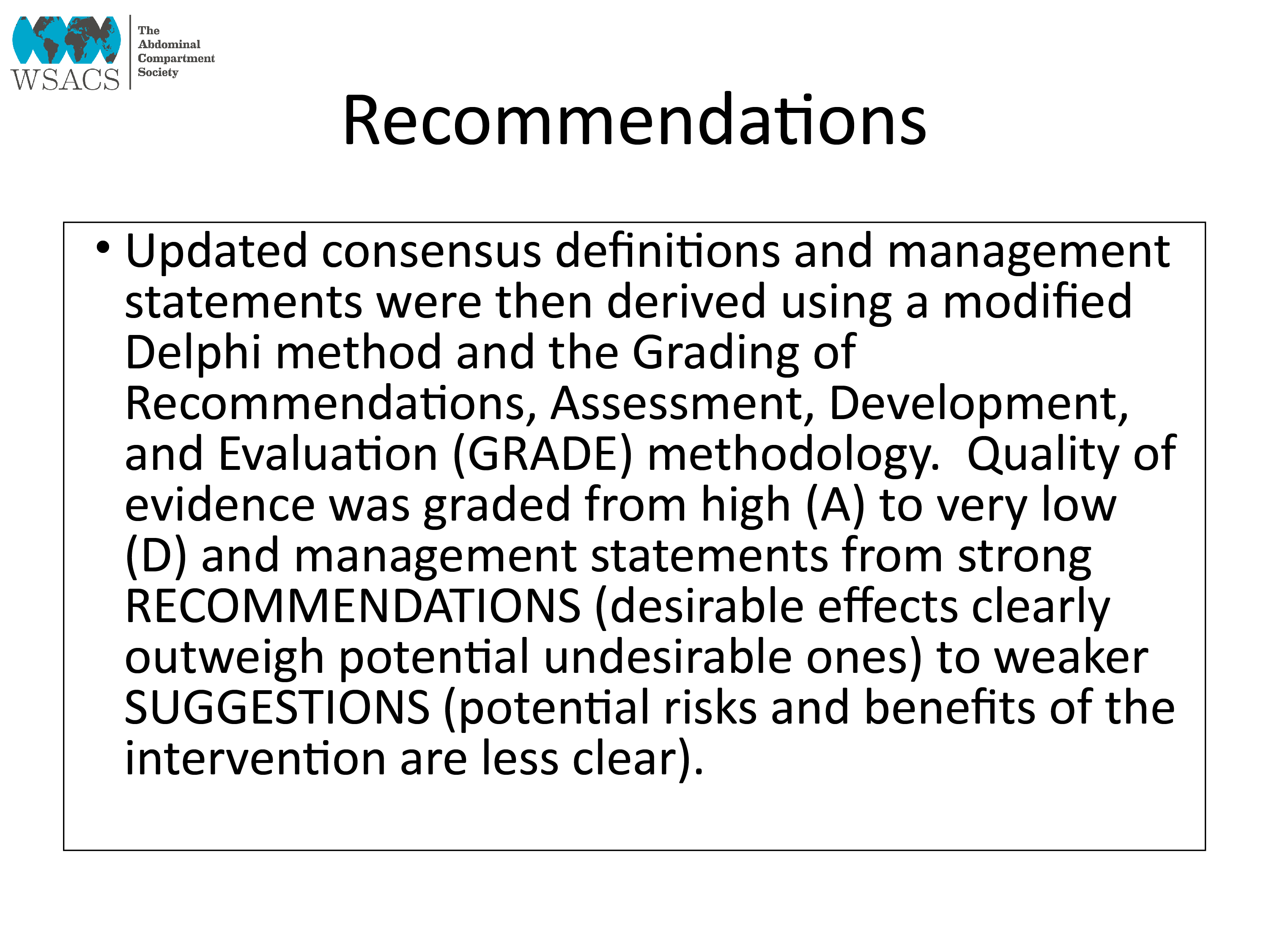 WSACS

The Abdominal Compartment Society

Recommendations

• Updated consensus definitions and management statements were then derived using a modified Delphi method and the Grading of Recommendations, Assessment, Development, and Evaluation (GRADE) methodology. Quality of evidence was graded from high (A) to very low (D) and management statements from strong RECOMMENDATIONS (desirable effects clearly outweigh potential undesirable ones) to weaker SUGGESTIONS (potential risks and benefits of the intervention are less clear).